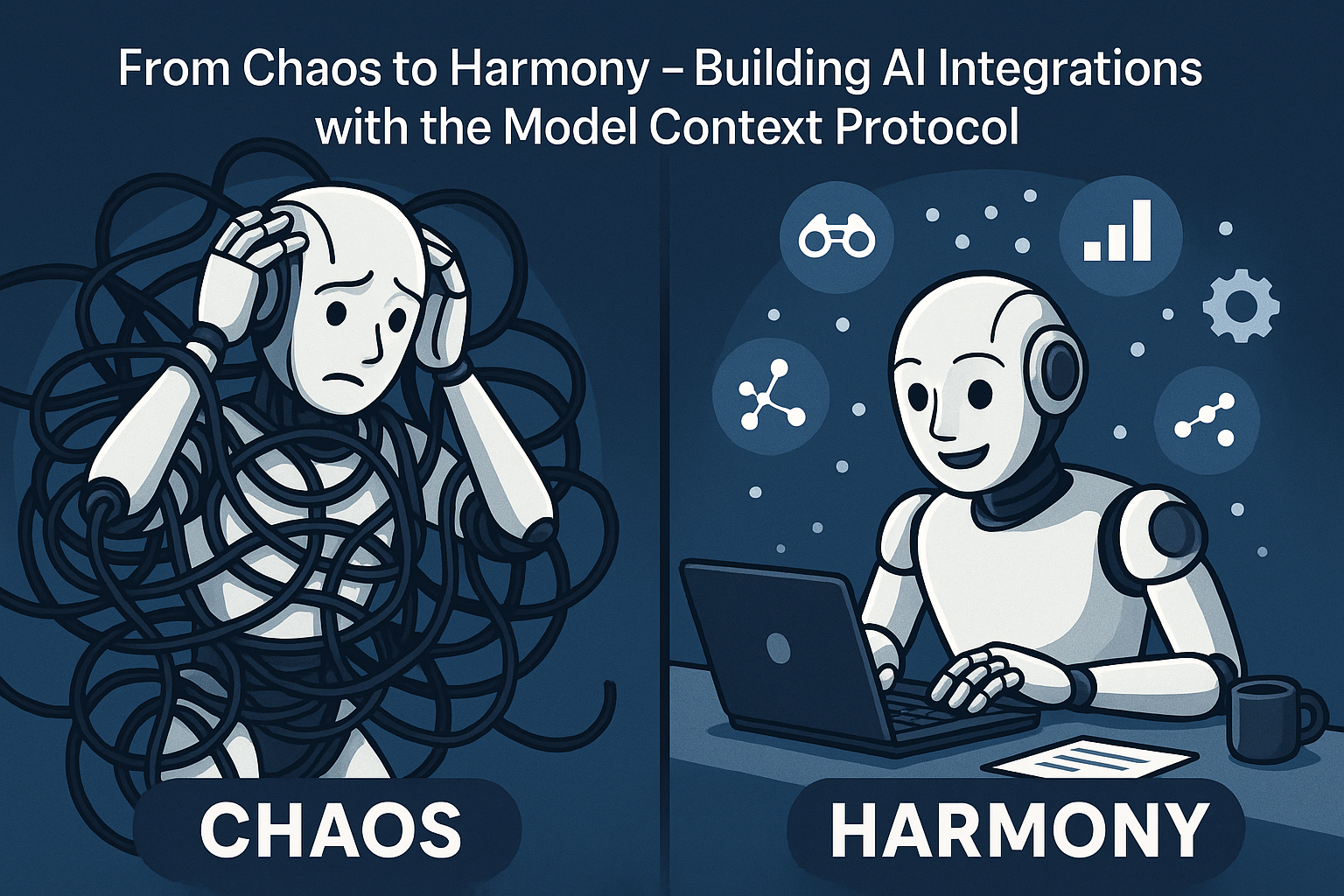 From Chaos to Harmony – Building AI Integrations with the Model Context Protocol

CHAOS

HARMONY